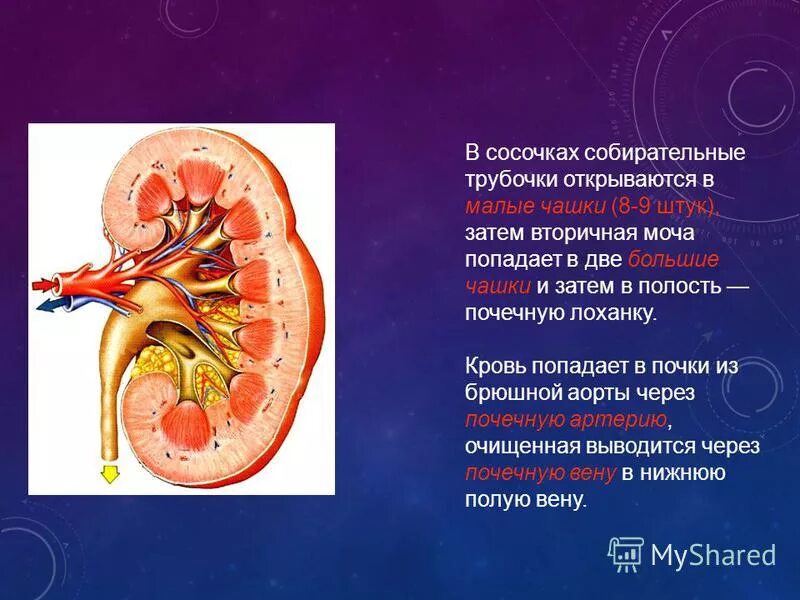 В сосочках собирательные трубочки открываются в малые чашки (8-9 штук), затем вторичная моча попадает в две большие чашки и затем в полость — почечную лоханку.

Кровь попадает в почки из брюшной аорты через почечную артерию, очищенная выводится через почечную вену в нижнюю полую вену.

MyShared